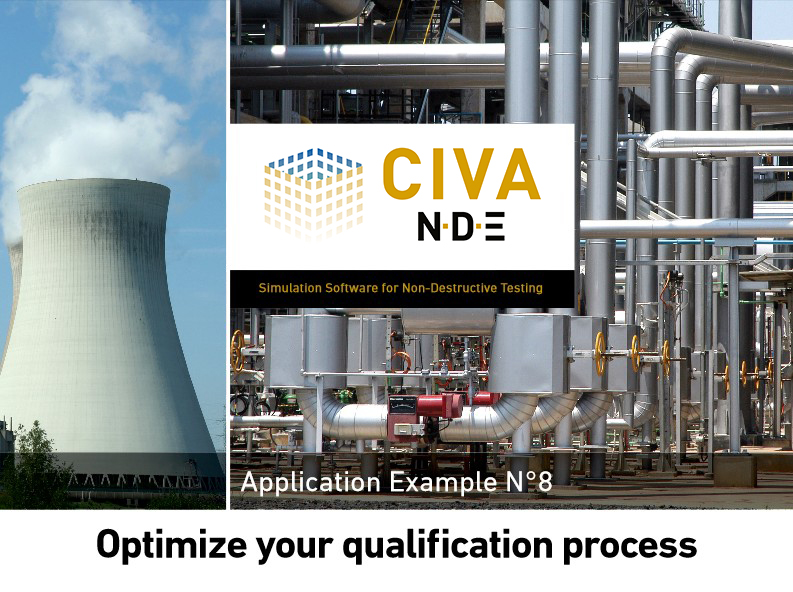 CIVA
N·D·E

Simulation Software for Non-Destructive Testing

Application Example N°8

Optimize your qualification process